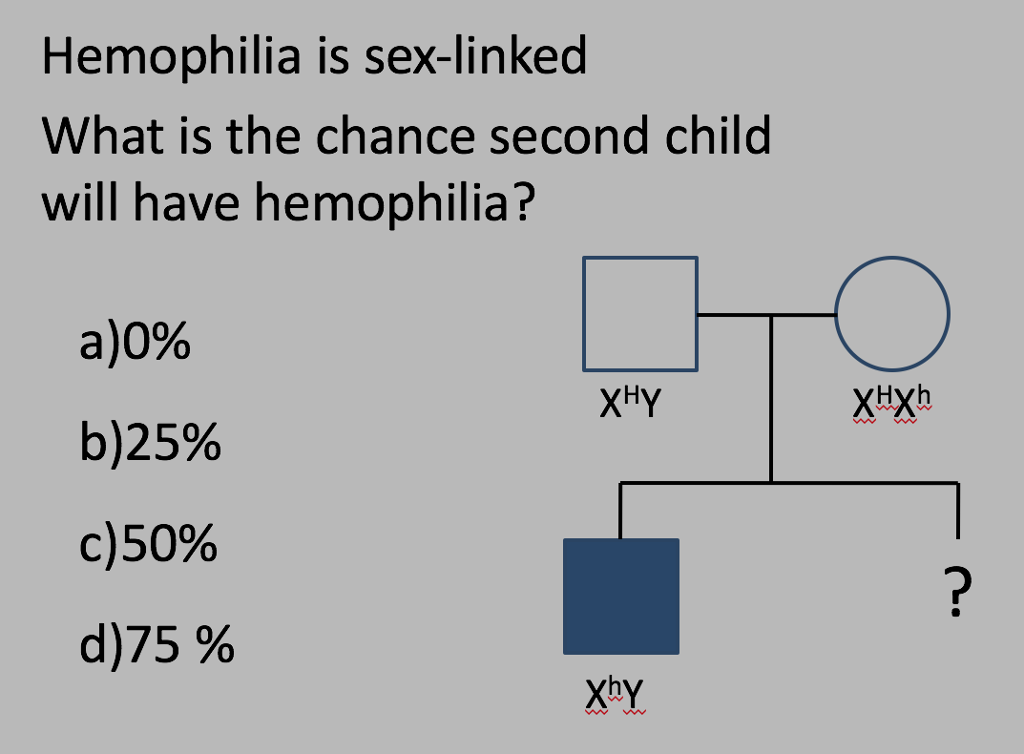 Hemophilia is sex-linked

What is the chance second child will have hemophilia?

a)0%

b)25%

c)50%

d)75 %

$X^HY$

$X^HX^h$

$X^hY$

?